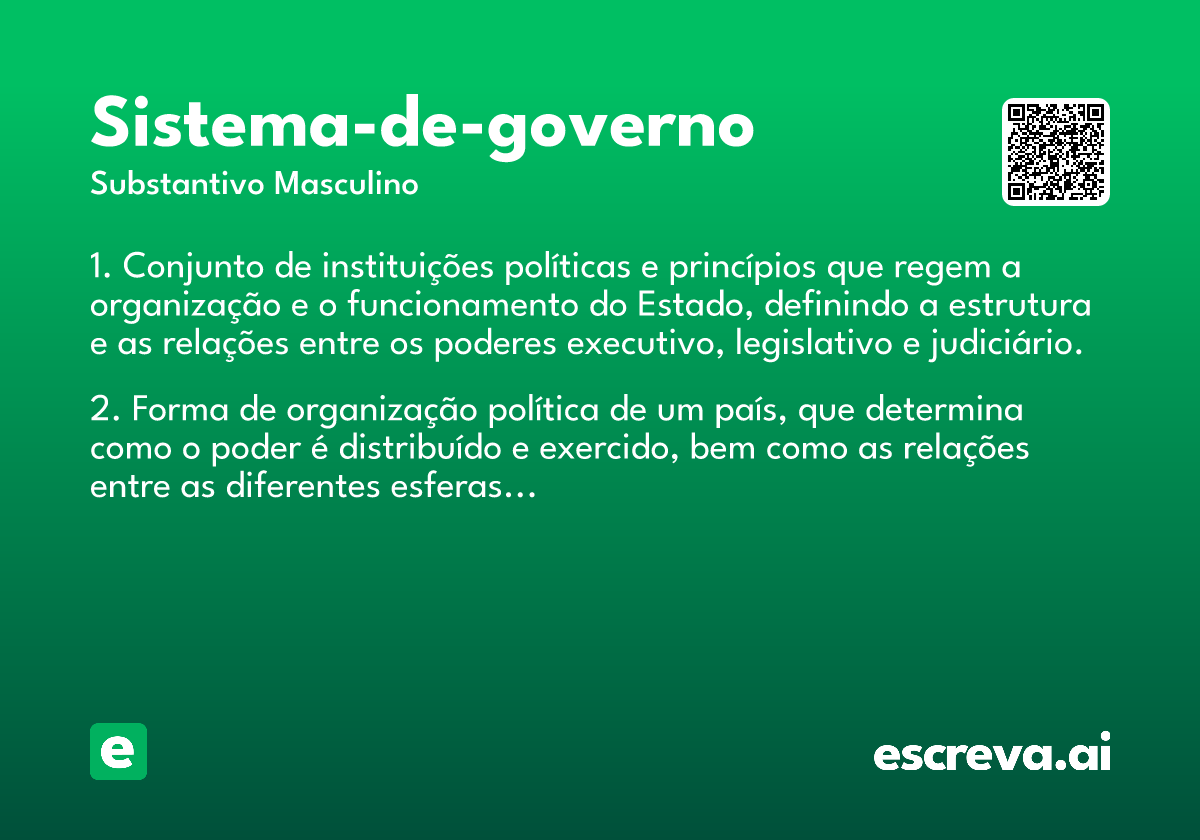 Sistema-de-governo
Substantivo Masculino

1. Conjunto de instituições políticas e princípios que regem a organização e o funcionamento do Estado, definindo a estrutura e as relações entre os poderes executivo, legislativo e judiciário.

2. Forma de organização política de um país, que determina como o poder é distribuído e exercido, bem como as relações entre as diferentes esferas...

e

escreva.ai